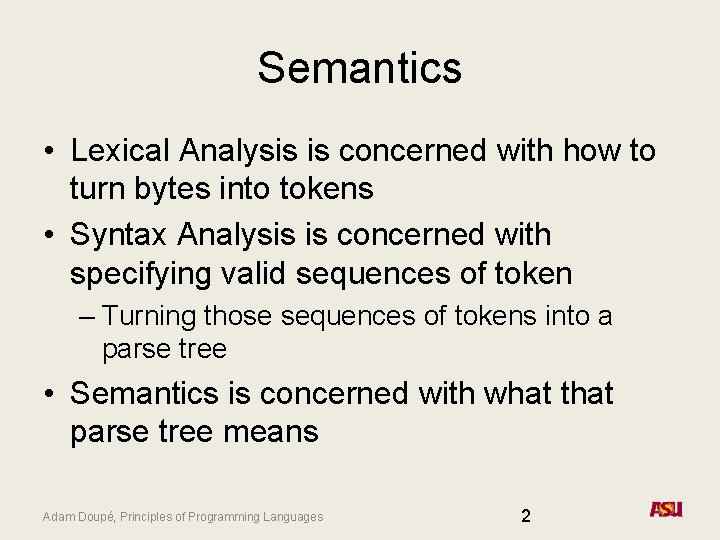 Semantics

• Lexical Analysis is concerned with how to turn bytes into tokens
• Syntax Analysis is concerned with specifying valid sequences of token
– Turning those sequences of tokens into a parse tree
• Semantics is concerned with what that parse tree means

Adam Doupé, Principles of Programming Languages

2

ASU